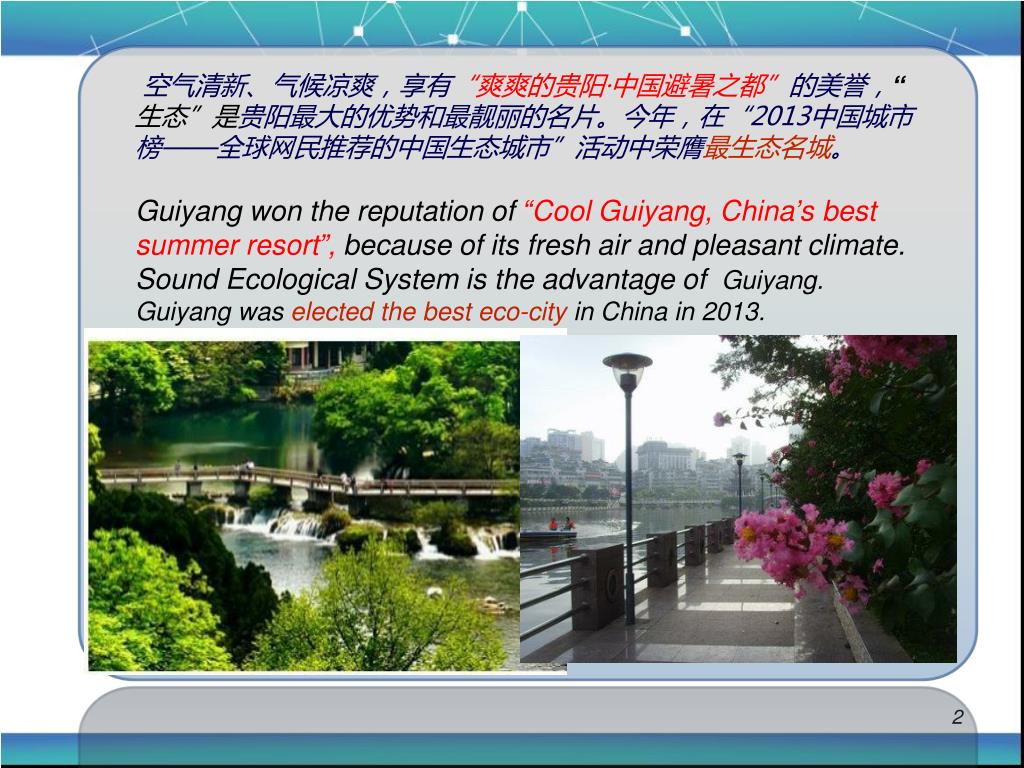 空气清新、气候凉爽，享有“爽爽的贵阳·中国避暑之都”的美誉，“生态”是贵阳最大的优势和最靓丽的名片。今年，在“2013中国城市榜——全球网民推荐的中国生态城市”活动中荣膺最生态名城。

Guiyang won the reputation of “Cool Guiyang, China’s best summer resort”, because of its fresh air and pleasant climate. Sound Ecological System is the advantage of Guiyang. Guiyang was elected the best eco-city in China in 2013.

2